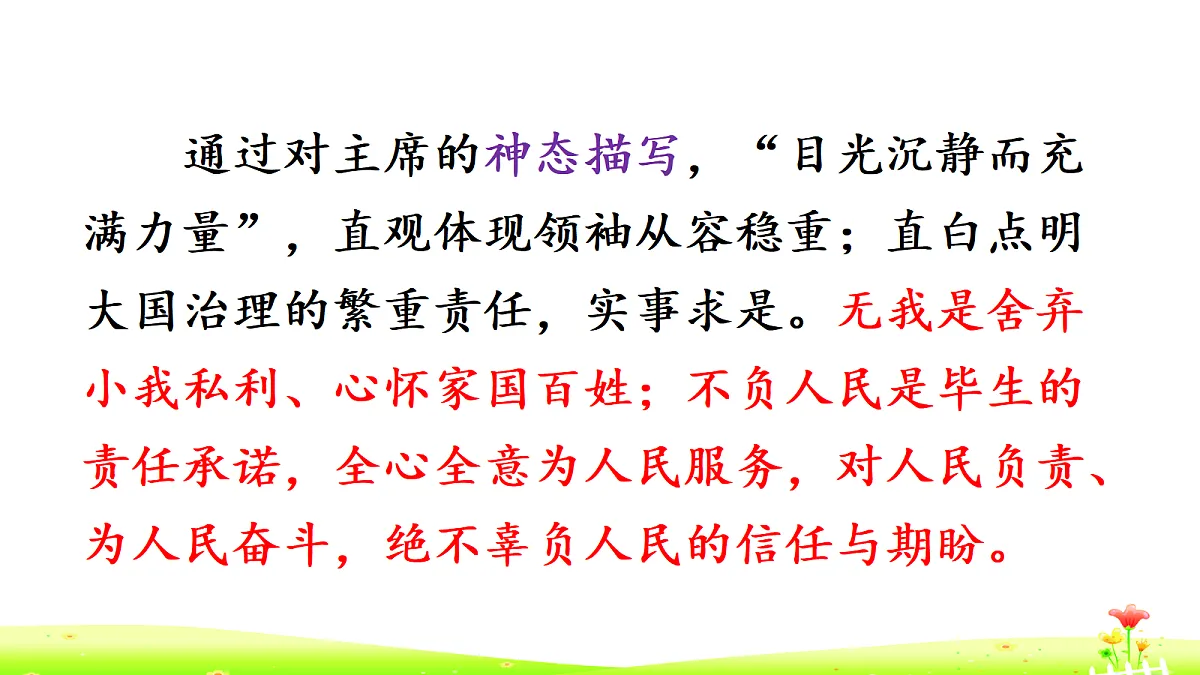 通过对主席的神态描写，“目光沉静而充满力量”，直观体现领袖从容稳重；直白点明大国治理的繁重责任，实事求是。无我是舍弃小我私利、心怀家国百姓；不负人民是毕生的责任承诺，全心全意为人民服务，对人民负责、为人民奋斗，绝不辜负人民的信任与期盼。